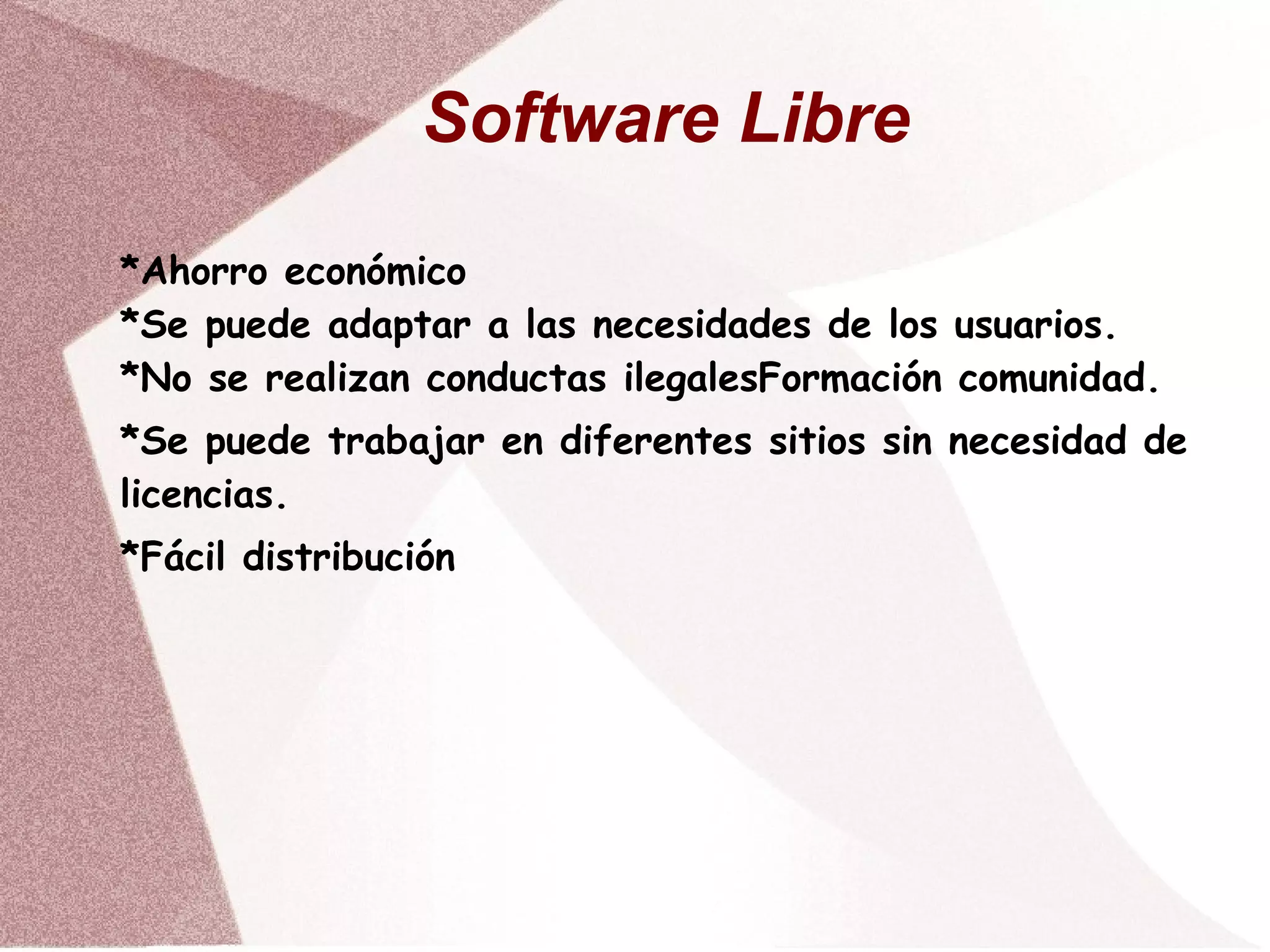 Software Libre

*Ahorro económico
*Se puede adaptar a las necesidades de los usuarios.
*No se realizan conductas ilegalesFormación comunidad.

*Se puede trabajar en diferentes sitios sin necesidad de licencias.

*Fácil distribución